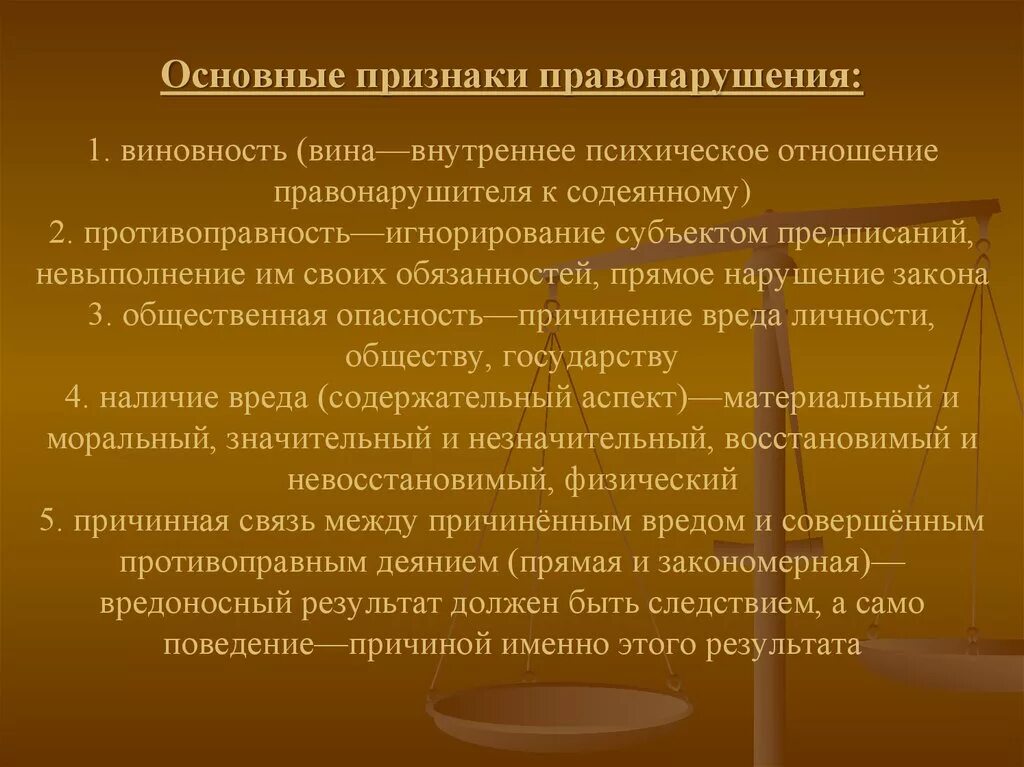 Основные признаки правонарушения:

1. виновность (вина—внутреннее психическое отношение правонарушителя к содеянному)
2. противоправность—игнорирование субъектом предписаний, невыполнение им своих обязанностей, прямое нарушение закона
3. общественная опасность—причинение вреда личности, обществу, государству
4. наличие вреда (содержательный аспект)—материальный и моральный, значительный и незначительный, восстановимый и невосстановимый, физический
5. причинная связь между причинённым вредом и совершённым противоправным деянием (прямая и закономерная)—вредоносный результат должен быть следствием, а само поведение—причиной именно этого результата